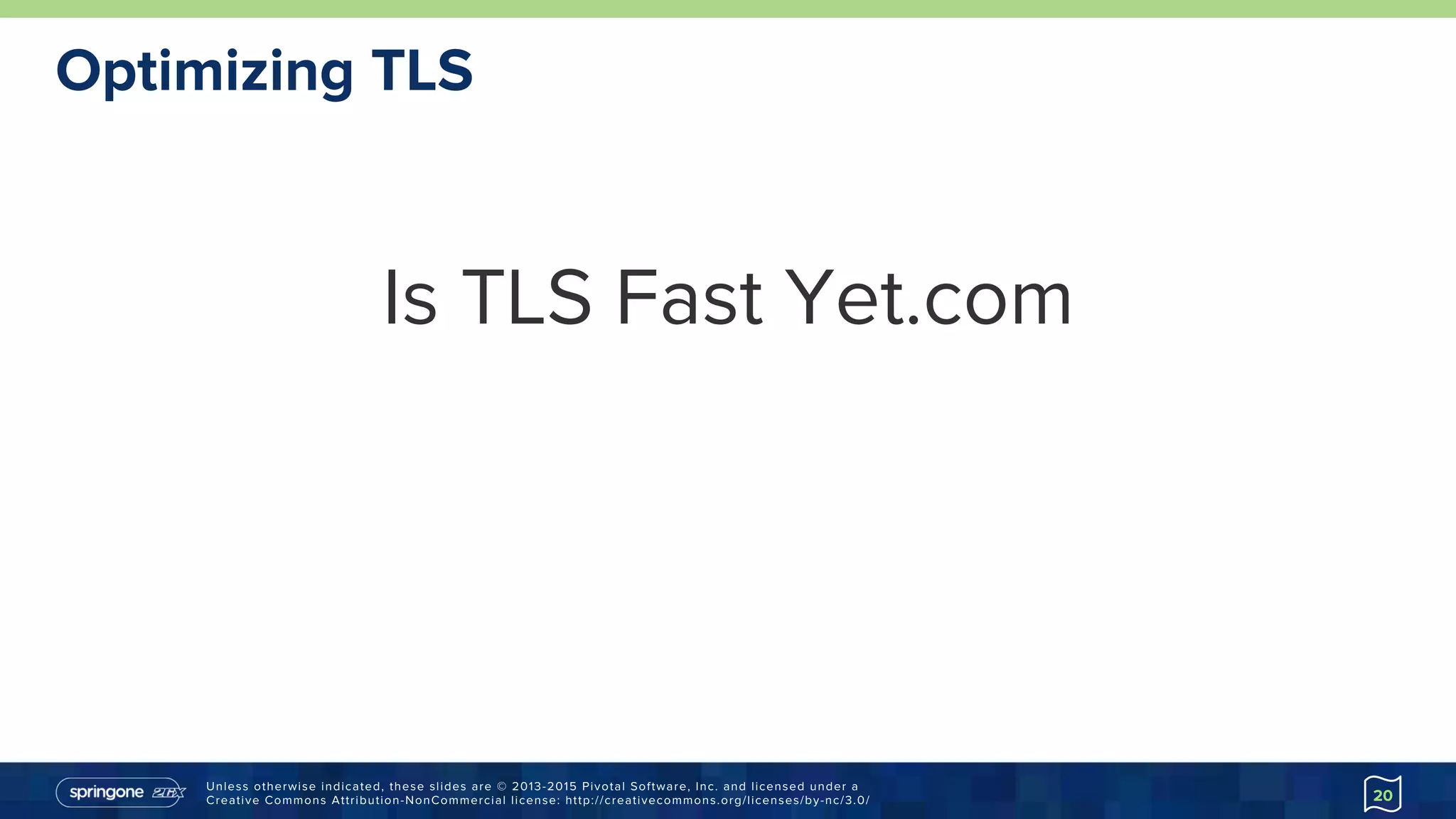 Optimizing TLS

Is TLS Fast Yet.com

springone 2GX

Unless otherwise indicated, these slides are © 2013-2015 Pivotal Software, Inc. and licensed under a Creative Commons Attribution-NonCommercial license: http://creativecommons.org/licenses/by-nc/3.0/

20